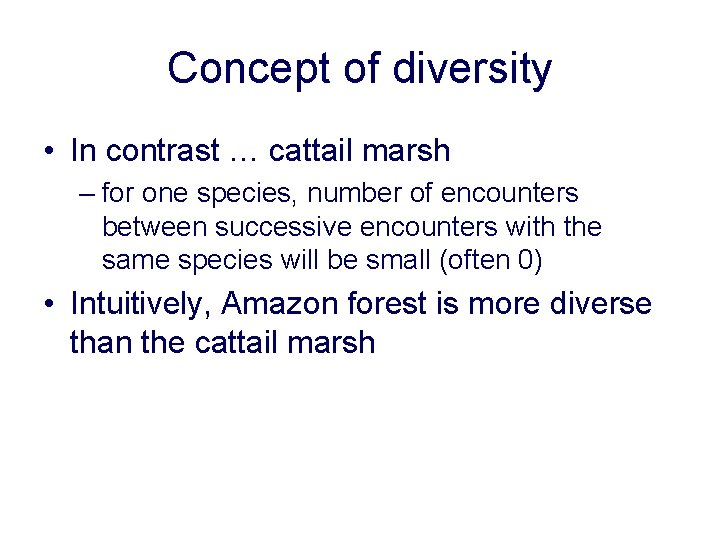 Concept of diversity

• In contrast … cattail marsh

– for one species, number of encounters between successive encounters with the same species will be small (often 0)

• Intuitively, Amazon forest is more diverse than the cattail marsh